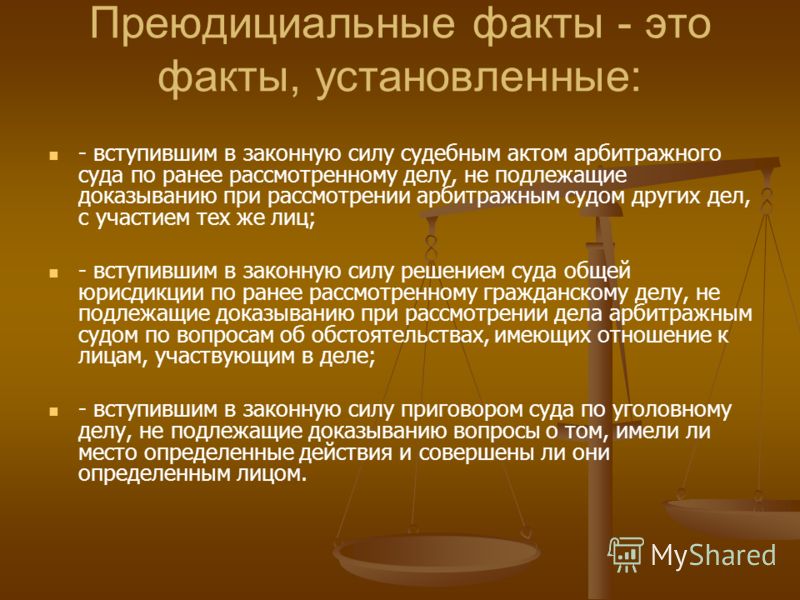 Преюдициальные факты - это факты, установленные:

- вступившим в законную силу судебным актом арбитражного суда по ранее рассмотренному делу, не подлежащие доказыванию при рассмотрении арбитражным судом других дел, с участием тех же лиц;

- вступившим в законную силу решением суда общей юрисдикции по ранее рассмотренному гражданскому делу, не подлежащие доказыванию при рассмотрении дела арбитражным судом по вопросам об обстоятельствах, имеющих отношение к лицам, участвующим в деле;

- вступившим в законную силу приговором суда по уголовному делу, не подлежащие доказыванию вопросы о том, имели ли место определенные действия и совершены ли они определенным лицом.

MyShared